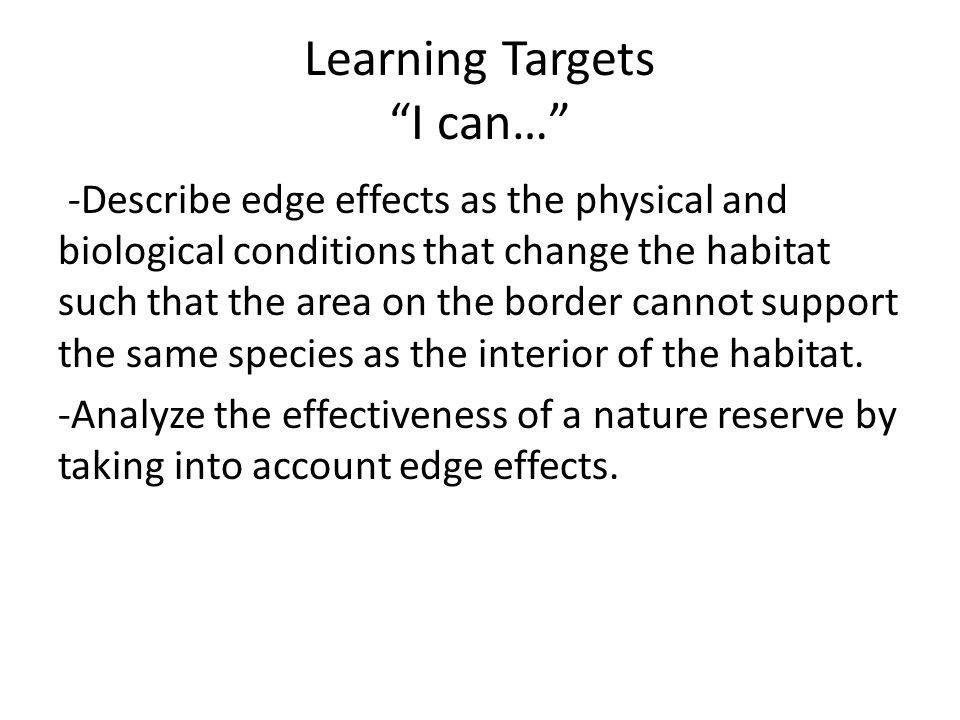 Learning Targets
“I can…”

-Describe edge effects as the physical and biological conditions that change the habitat such that the area on the border cannot support the same species as the interior of the habitat.

-Analyze the effectiveness of a nature reserve by taking into account edge effects.